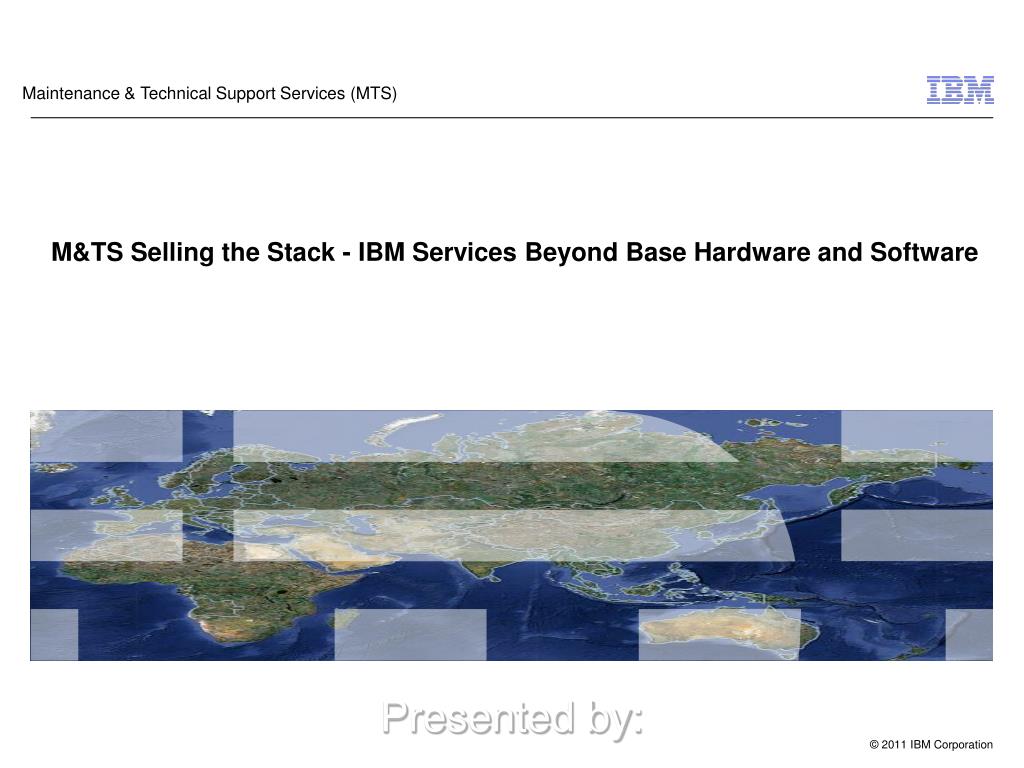 Maintenance & Technical Support Services (MTS)

IBM

M&TS Selling the Stack - IBM Services Beyond Base Hardware and Software

Presented by:

© 2011 IBM Corporation